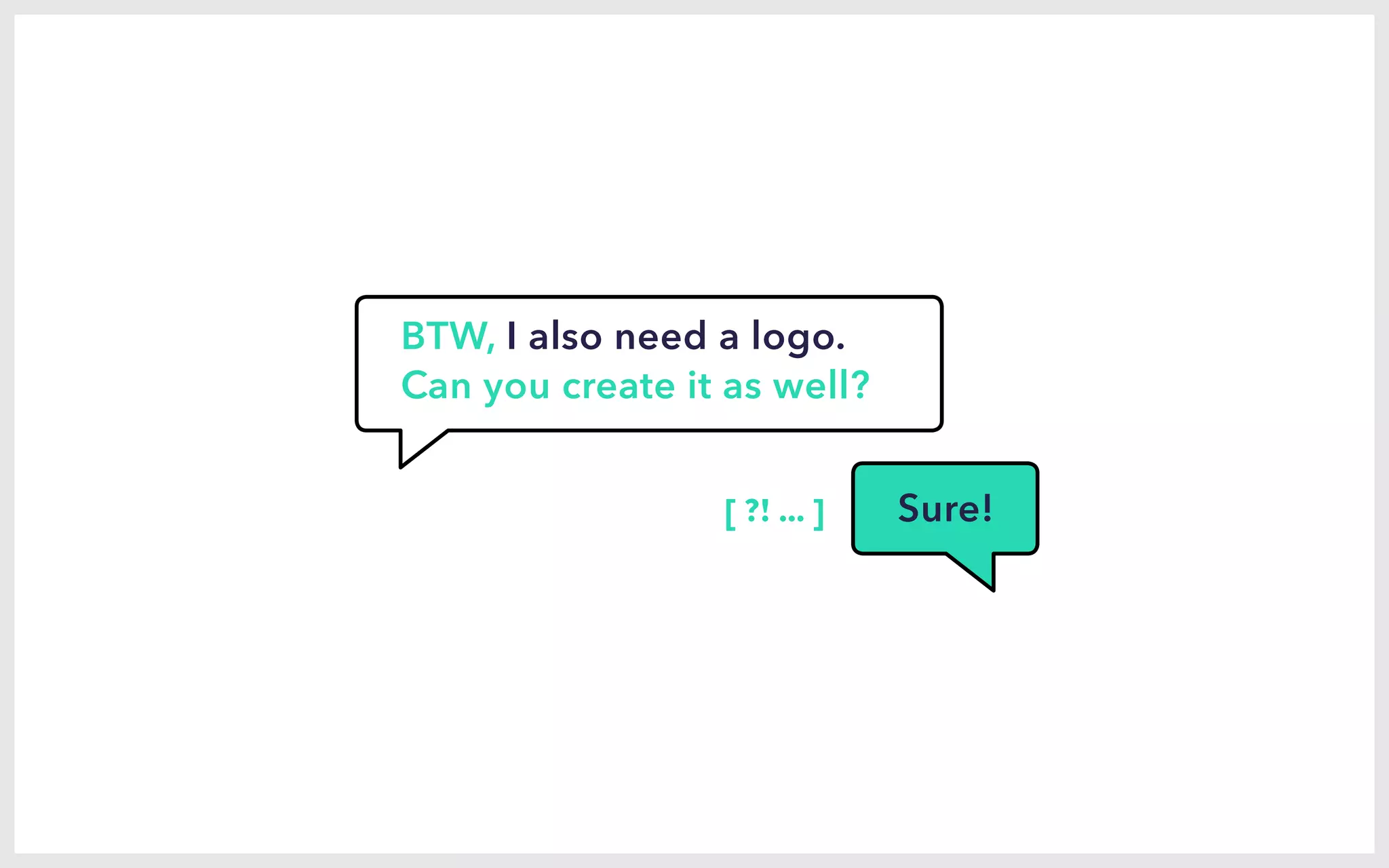 BTW, I also need a logo.
Can you create it as well?

[ ?! ... ]

Sure!